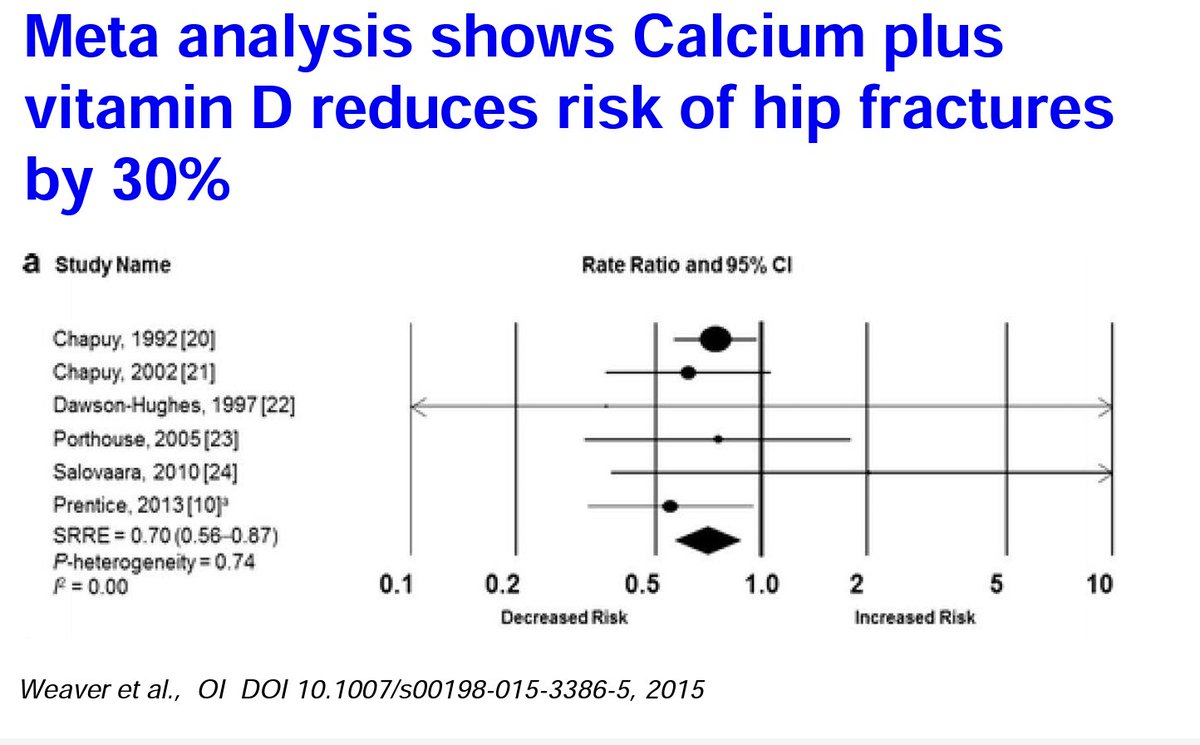 Meta analysis shows Calcium plus vitamin D reduces risk of hip fractures by 30%

a Study Name

Rate Ratio and 95% CI

Chapuy, 1992 [20]
Chapuy, 2002 [21]
Dawson-Hughes, 1997 [22]
Porthouse, 2005 [23]
Salovaara, 2010 [24]
Prentice, 2013 [10]$^a$
SRRE = 0.70 (0.56–0.87)
P-heterogeneity = 0.74
$I^2$ = 0.00

0.1 0.2 0.5 1.0 2 5 10

Decreased Risk

Increased Risk

Weaver et al., OI DOI 10.1007/s00198-015-3386-5, 2015